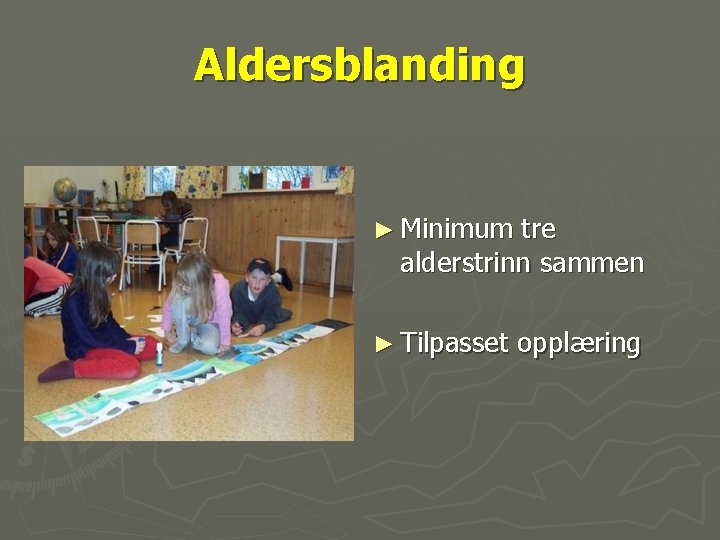 Aldersblanding

► Minimum tre alderstrinn sammen

► Tilpasset opplæring